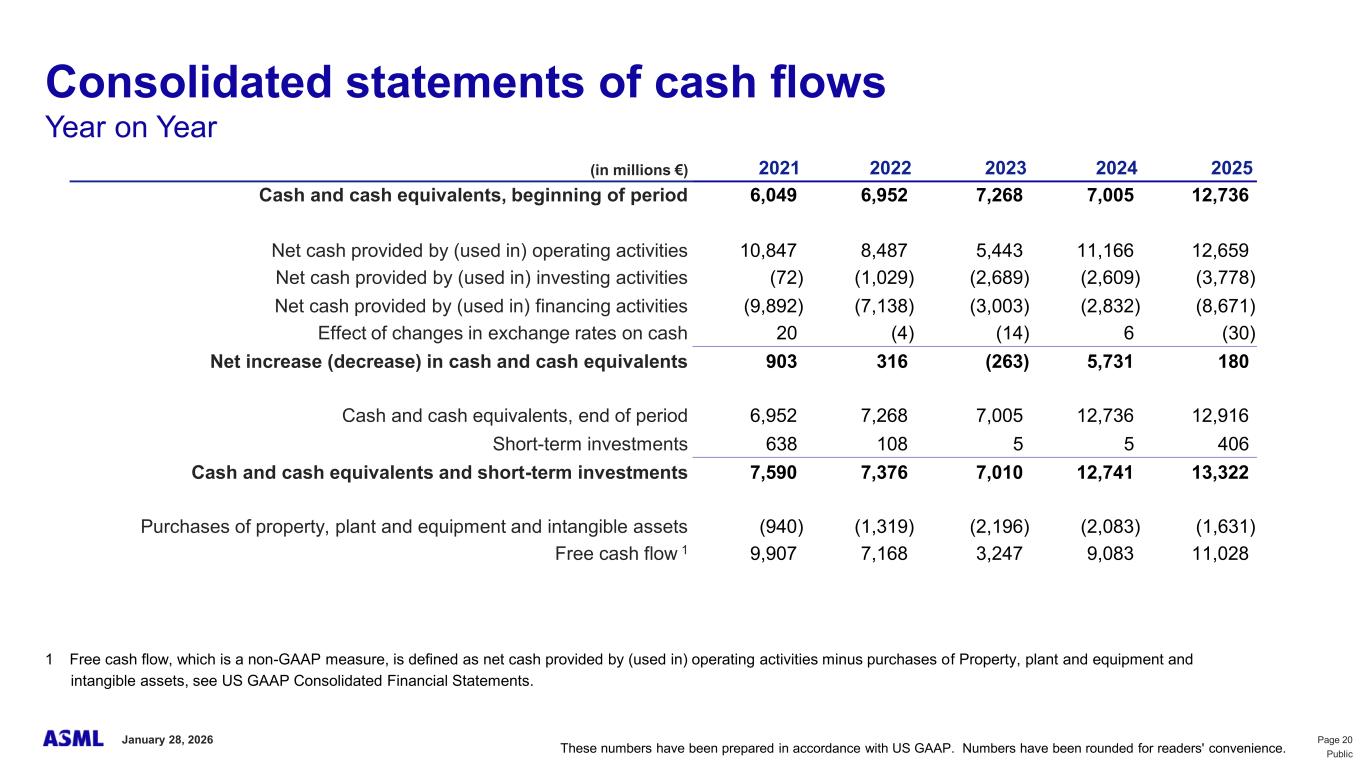 Consolidated statements of cash flows
Year on Year

| (in millions €) | 2021 | 2022 | 2023 | 2024 | 2025 |
|---|---|---|---|---|---|
| Cash and cash equivalents, beginning of period | 6,049 | 6,952 | 7,268 | 7,005 | 12,736 |
| Net cash provided by (used in) operating activities | 10,847 | 8,487 | 5,443 | 11,166 | 12,659 |
| Net cash provided by (used in) investing activities | (72) | (1,029) | (2,689) | (2,609) | (3,778) |
| Net cash provided by (used in) financing activities | (9,892) | (7,138) | (3,003) | (2,832) | (8,671) |
| Effect of changes in exchange rates on cash | 20 | (4) | (14) | 6 | (30) |
| Net increase (decrease) in cash and cash equivalents | 903 | 316 | (263) | 5,731 | 180 |
| Cash and cash equivalents, end of period | 6,952 | 7,268 | 7,005 | 12,736 | 12,916 |
| Short-term investments | 638 | 108 | 5 | 5 | 406 |
| Cash and cash equivalents and short-term investments | 7,590 | 7,376 | 7,010 | 12,741 | 13,322 |
| Purchases of property, plant and equipment and intangible assets | (940) | (1,319) | (2,196) | (2,083) | (1,631) |
| Free cash flow $^1$ | 9,907 | 7,168 | 3,247 | 9,083 | 11,028 |

1 Free cash flow, which is a non-GAAP measure, is defined as net cash provided by (used in) operating activities minus purchases of Property, plant and equipment and intangible assets, see US GAAP Consolidated Financial Statements.

ASML January 28, 2026

These numbers have been prepared in accordance with US GAAP. Numbers have been rounded for readers' convenience.

Page 20
Public